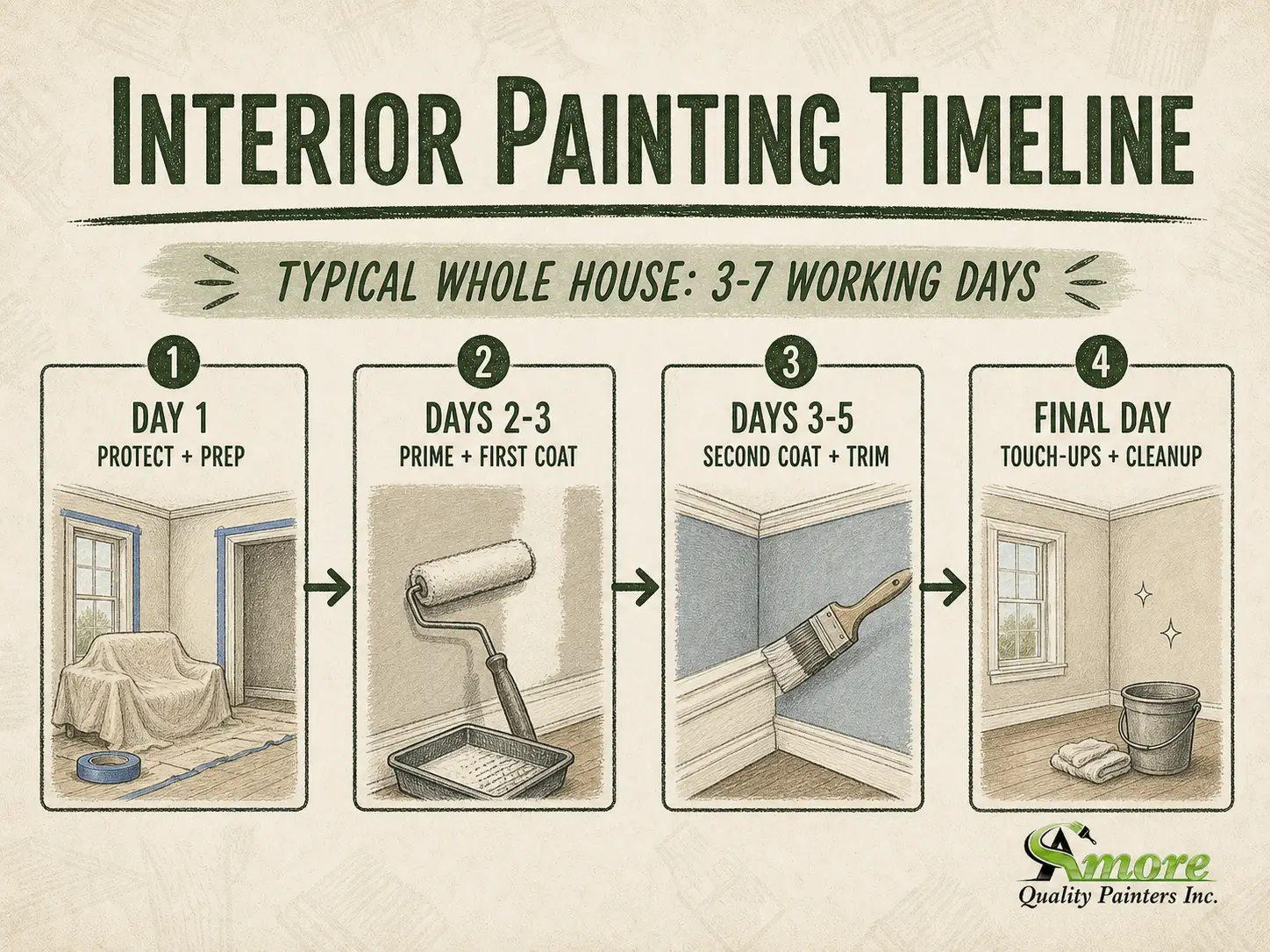 INTERIOR PAINTING TIMELINE

TYPICAL WHOLE HOUSE: 3-7 WORKING DAYS

1
DAY 1
PROTECT + PREP

2
DAYS 2-3
PRIME + FIRST COAT

3
DAYS 3-5
SECOND COAT + TRIM

4
FINAL DAY
TOUCH-UPS + CLEANUP

Amore
Quality Painters Inc.